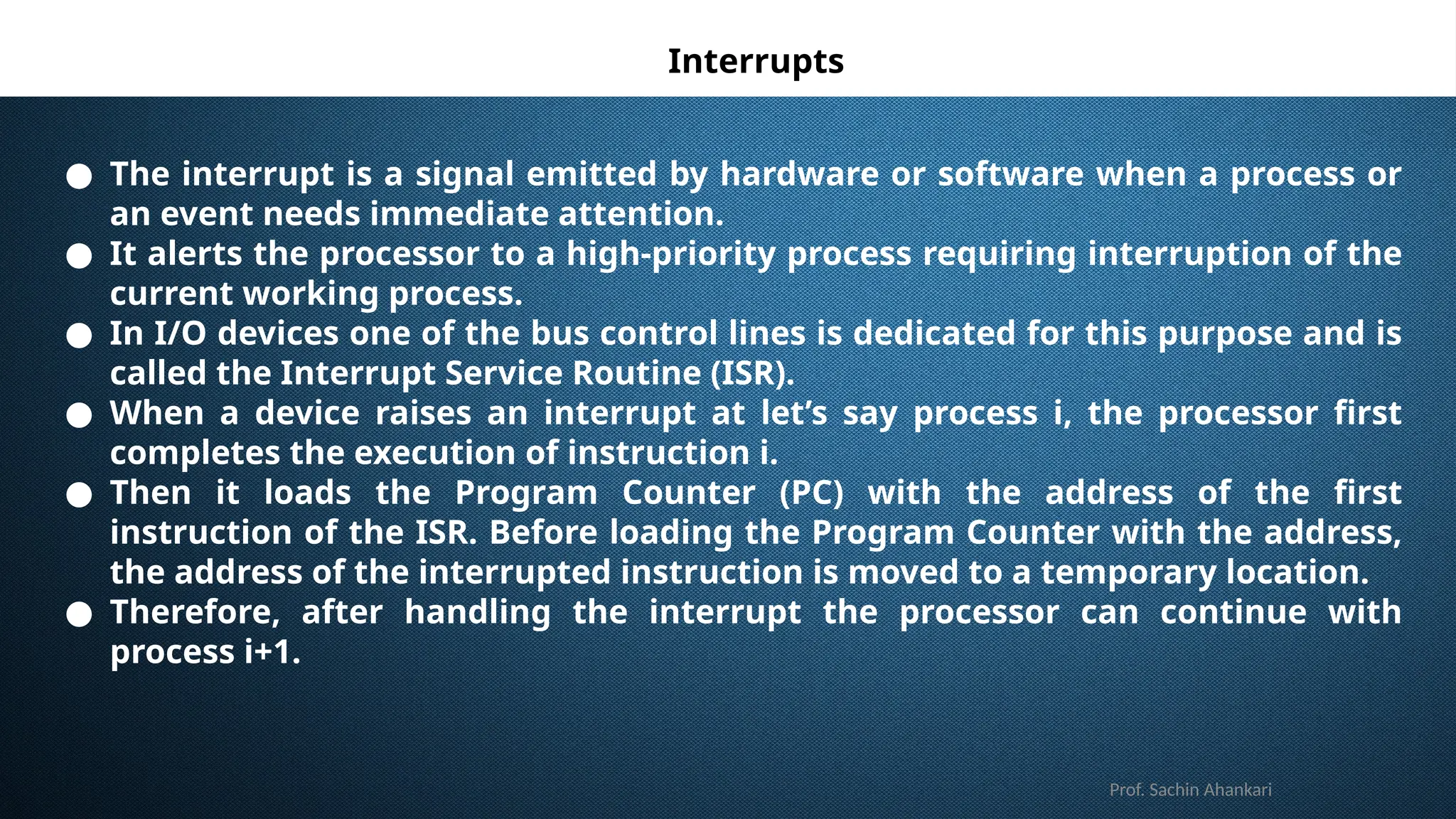 Interrupts

● The interrupt is a signal emitted by hardware or software when a process or an event needs immediate attention.
● It alerts the processor to a high-priority process requiring interruption of the current working process.
● In I/O devices one of the bus control lines is dedicated for this purpose and is called the Interrupt Service Routine (ISR).
● When a device raises an interrupt at let's say process i, the processor first completes the execution of instruction i.
● Then it loads the Program Counter (PC) with the address of the first instruction of the ISR. Before loading the Program Counter with the address, the address of the interrupted instruction is moved to a temporary location.
● Therefore, after handling the interrupt the processor can continue with process i+1.

Prof. Sachin Ahankari